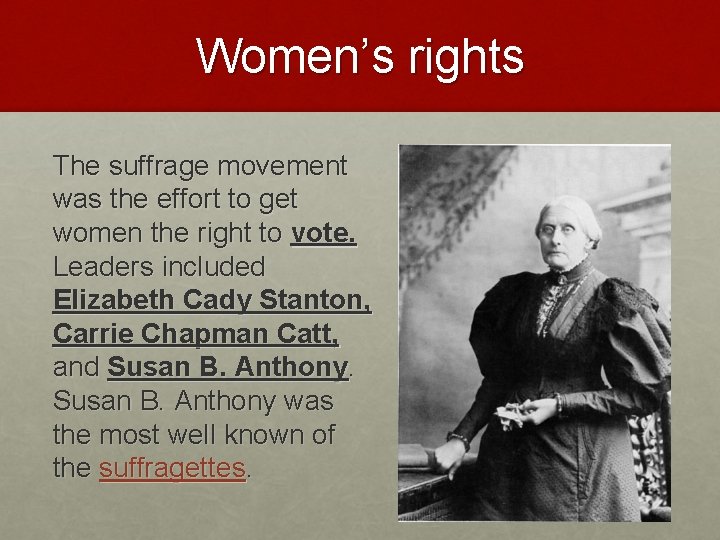 Women's rights

The suffrage movement was the effort to get women the right to vote. Leaders included Elizabeth Cady Stanton, Carrie Chapman Catt, and Susan B. Anthony. Susan B. Anthony was the most well known of the suffragettes.